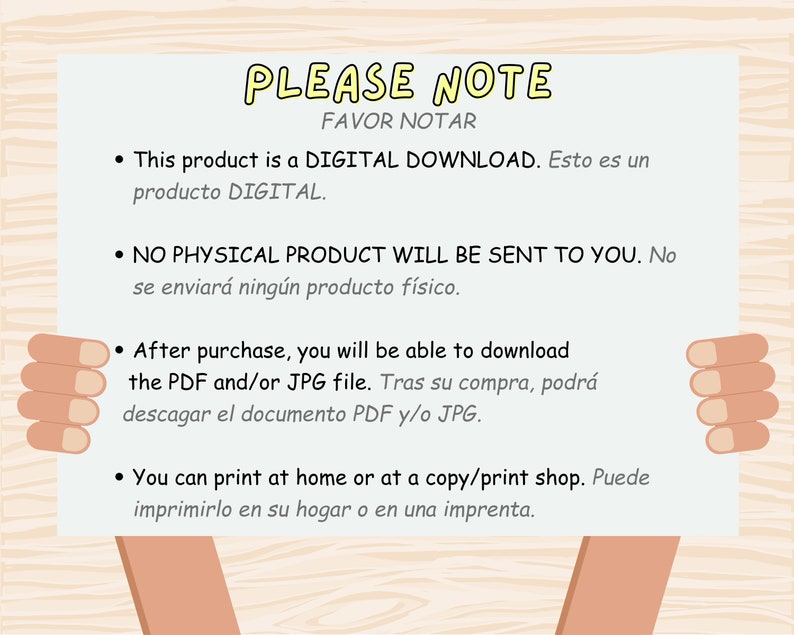 PLEASE NOTE
FAVOR NOTAR

• This product is a DIGITAL DOWNLOAD. Esto es un producto DIGITAL.

• NO PHYSICAL PRODUCT WILL BE SENT TO YOU. No se enviará ningún producto físico.

• After purchase, you will be able to download the PDF and/or JPG file. Tras su compra, podrá descagar el documento PDF y/o JPG.

• You can print at home or at a copy/print shop. Puede imprimirlo en su hogar o en una imprenta.